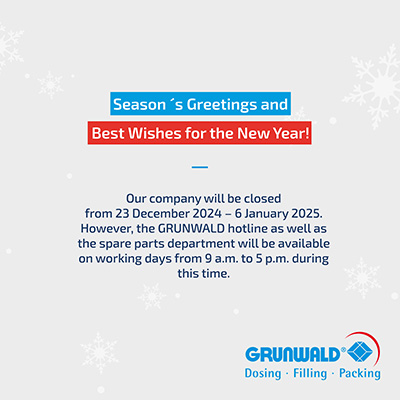 Season ´s Greetings and
Best Wishes for the New Year!

Our company will be closed from 23 December 2024 – 6 January 2025. However, the GRUNWALD hotline as well as the spare parts department will be available on working days from 9 a.m. to 5 p.m. during this time.

GRUNWALD®
Dosing · Filling · Packing